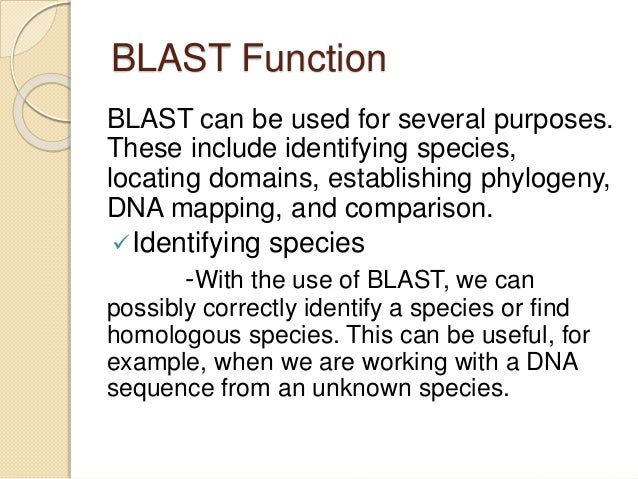 BLAST Function

BLAST can be used for several purposes. These include identifying species, locating domains, establishing phylogeny, DNA mapping, and comparison.

✓ Identifying species

-With the use of BLAST, we can possibly correctly identify a species or find homologous species. This can be useful, for example, when we are working with a DNA sequence from an unknown species.